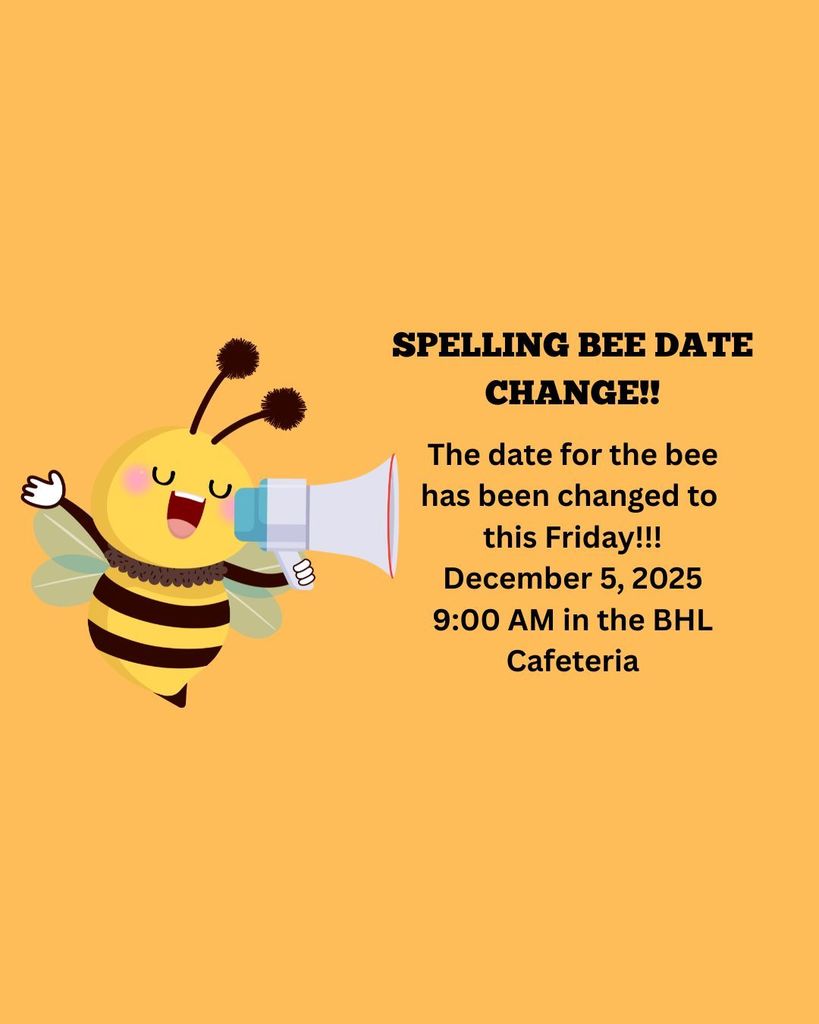 SPELLING BEE DATE CHANGE!!

The date for the bee has been changed to this Friday!!!
December 5, 2025
9:00 AM in the BHL Cafeteria